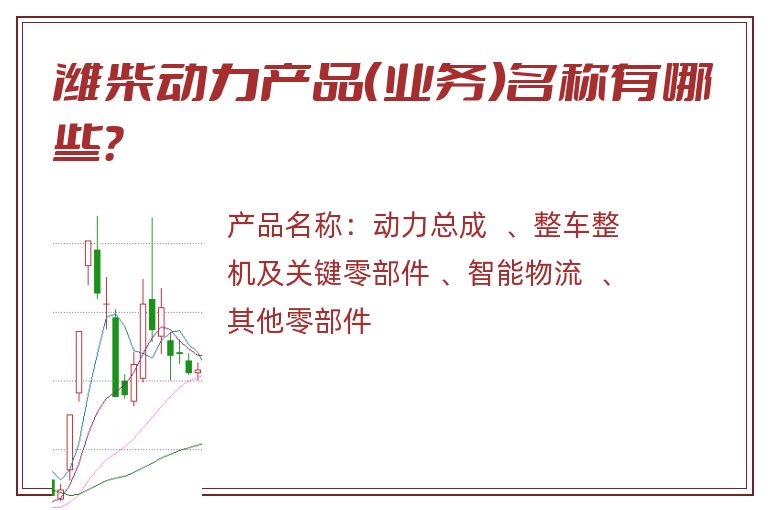 潍柴动力产品(业务)名称有哪些?

产品名称：动力总成 、整车整机及关键零部件 、智能物流 、其他零部件